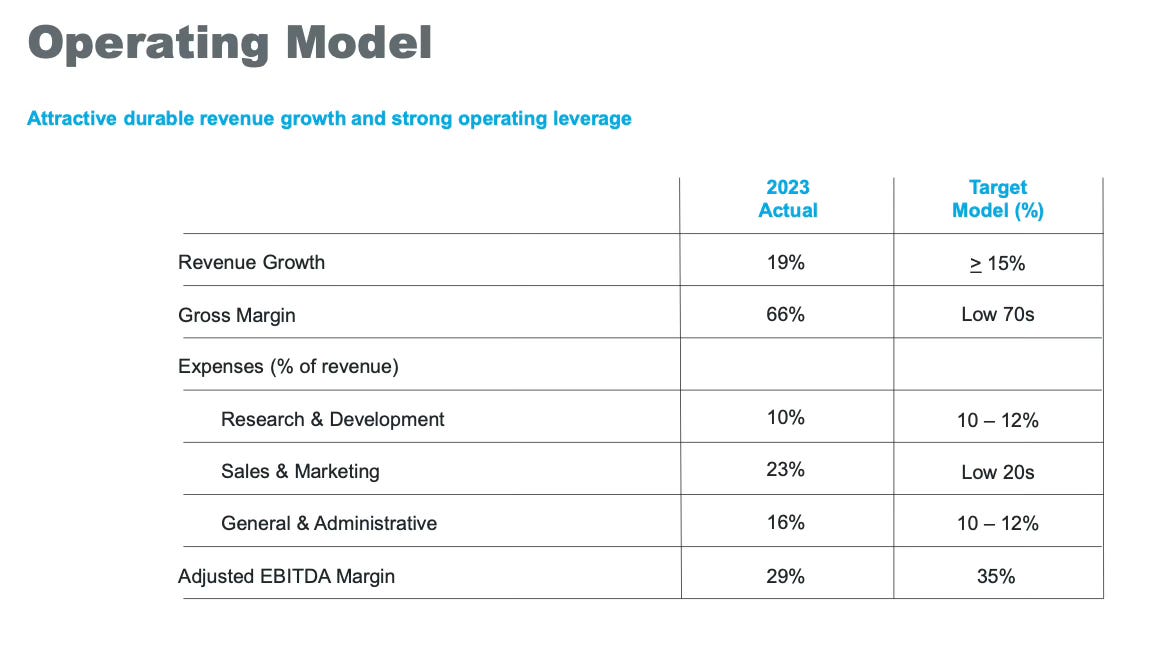 Operating Model

Attractive durable revenue growth and strong operating leverage

| | 2023 Actual | Target Model (%) |
|---|---|---|
| Revenue Growth | 19% | $\geq$ 15% |
| Gross Margin | 66% | Low 70s |
| Expenses (% of revenue) | | |
| Research & Development | 10% | 10 – 12% |
| Sales & Marketing | 23% | Low 20s |
| General & Administrative | 16% | 10 – 12% |
| Adjusted EBITDA Margin | 29% | 35% |